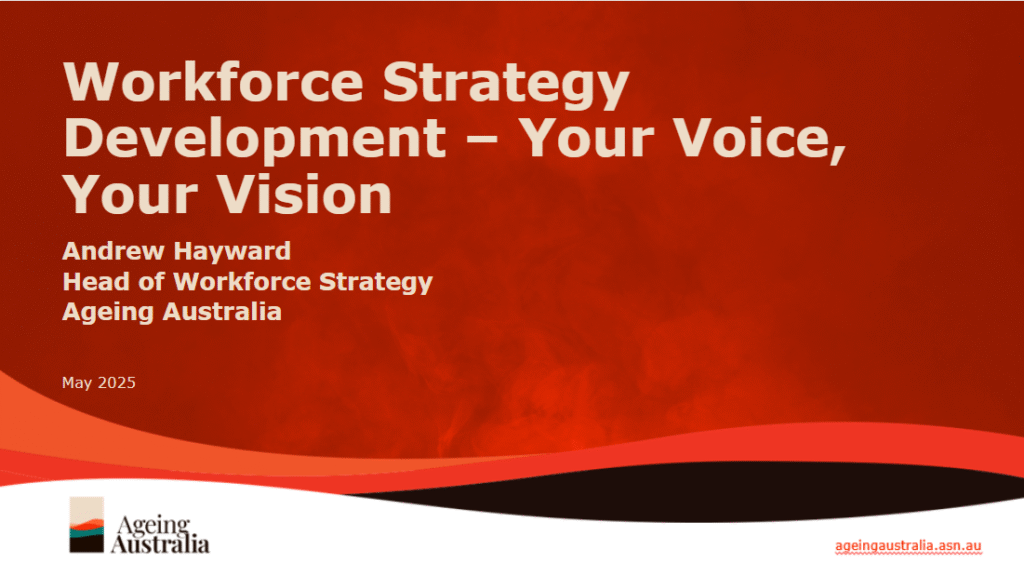 Workforce Strategy Development – Your Voice, Your Vision

Andrew Hayward
Head of Workforce Strategy
Ageing Australia

May 2025

Ageing Australia

ageingaustralia.asn.au